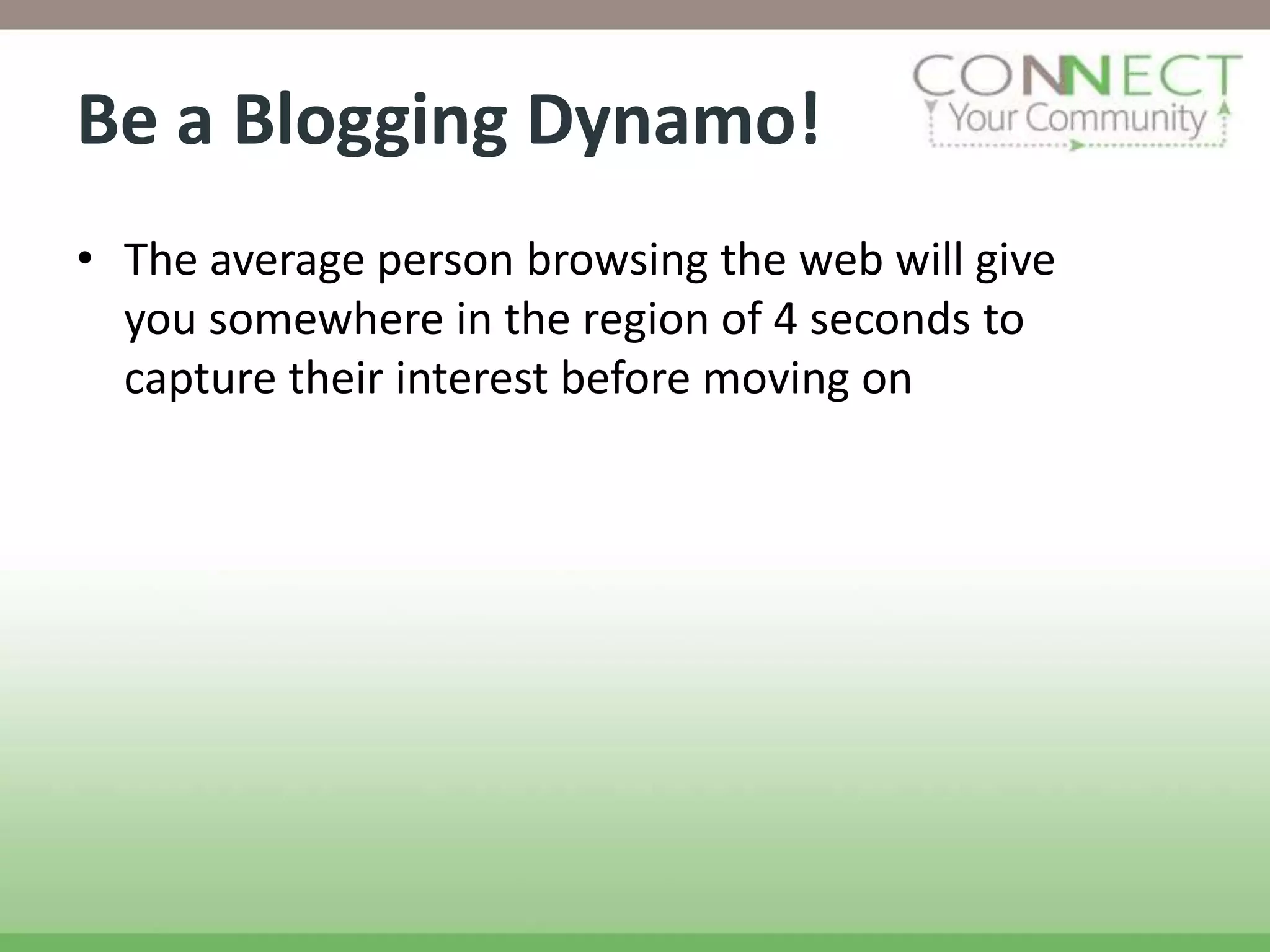 Be a Blogging Dynamo!

CONNECT
Your Community

• The average person browsing the web will give you somewhere in the region of 4 seconds to capture their interest before moving on